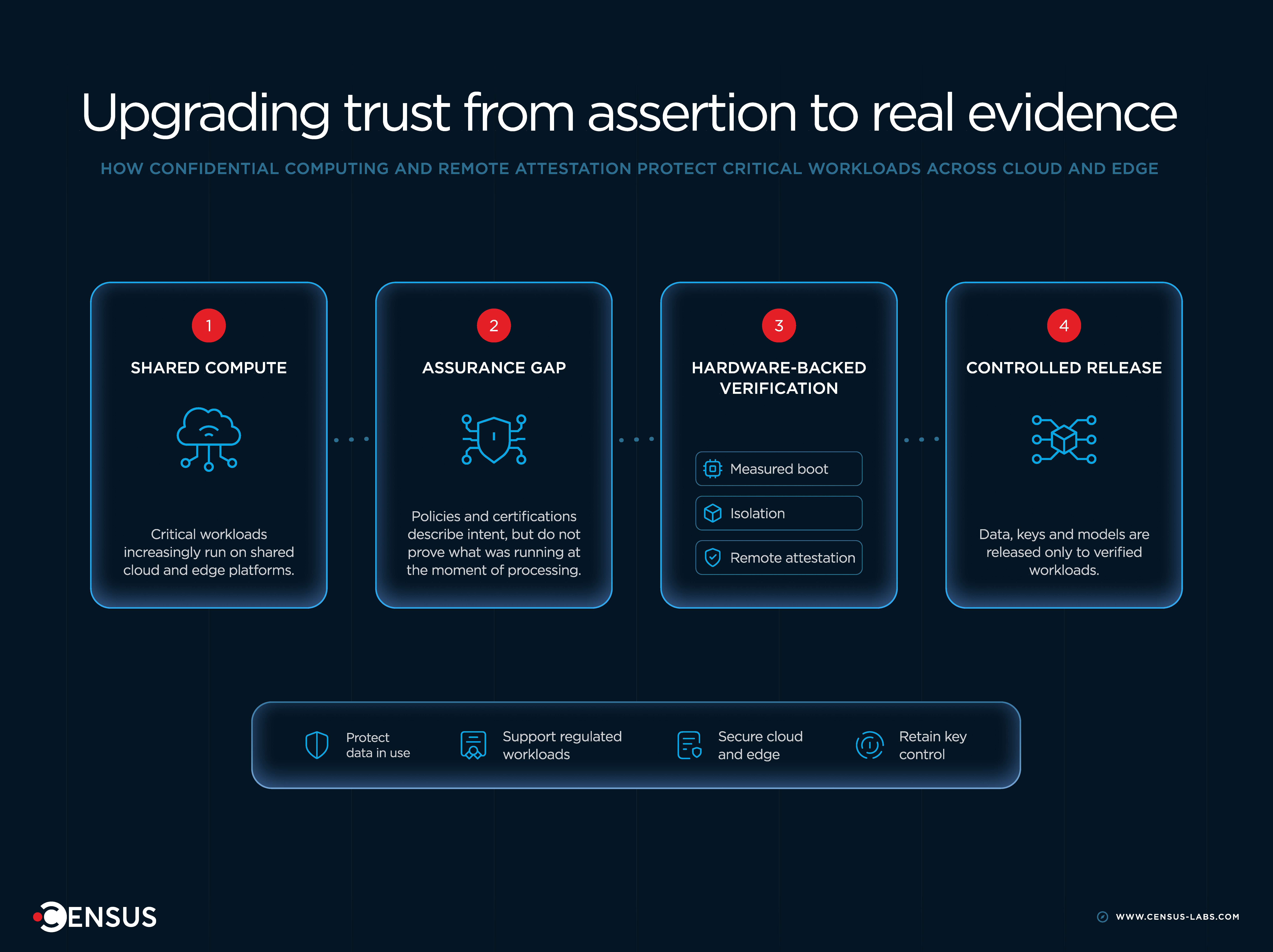 Upgrading trust from assertion to real evidence

HOW CONFIDENTIAL COMPUTING AND REMOTE ATTESTATION PROTECT CRITICAL WORKLOADS ACROSS CLOUD AND EDGE

1

SHARED COMPUTE

Critical workloads increasingly run on shared cloud and edge platforms.

2

ASSURANCE GAP

Policies and certifications describe intent, but do not prove what was running at the moment of processing.

3

HARDWARE-BACKED VERIFICATION

Measured boot

Isolation

Remote attestation

4

CONTROLLED RELEASE

Data, keys and models are released only to verified workloads.

Protect data in use

Support regulated workloads

Secure cloud and edge

Retain key control

CENSUS

WWW.CENSUS-LABS.COM